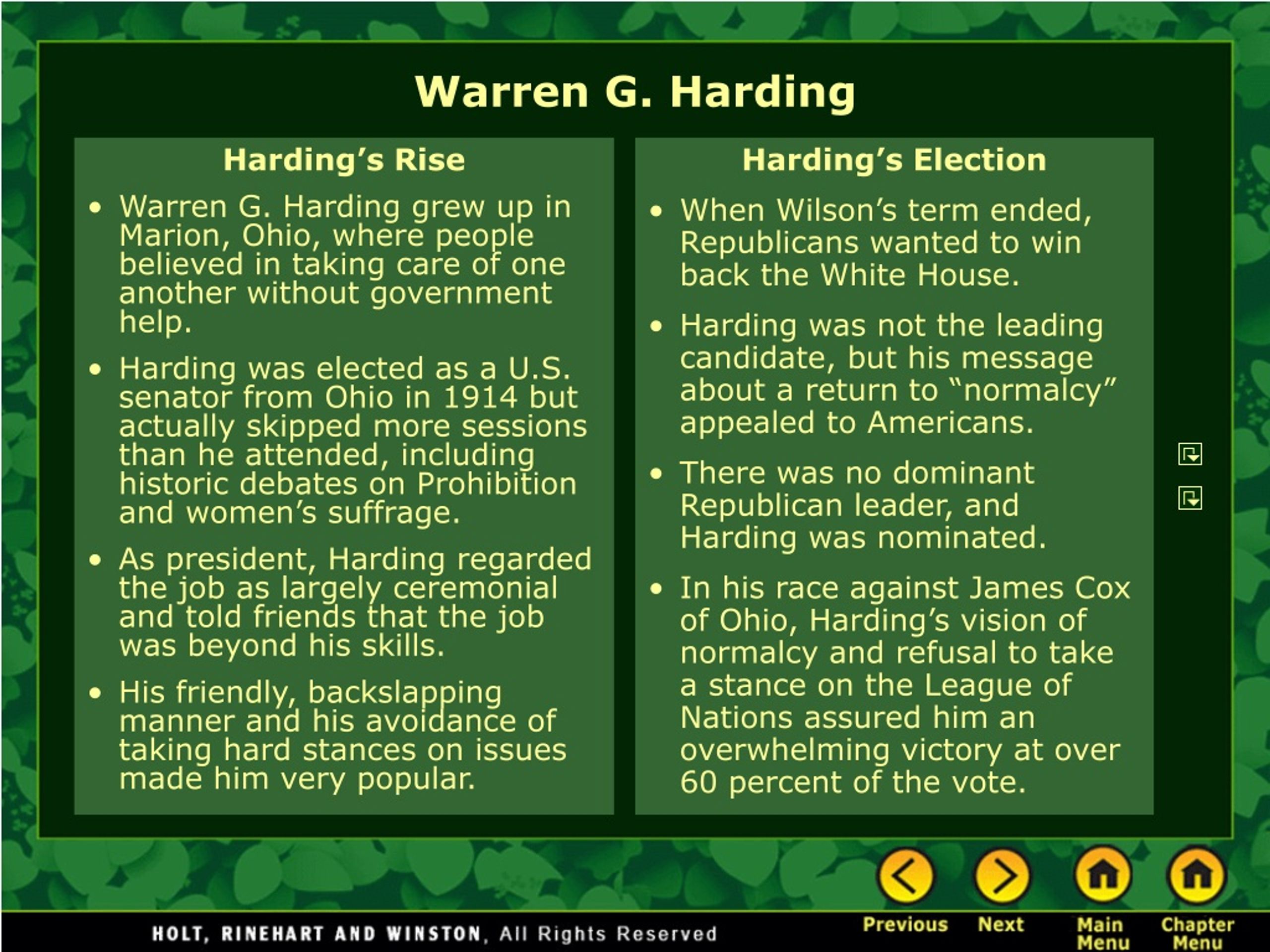 Warren G. Harding

Harding's Rise

• Warren G. Harding grew up in Marion, Ohio, where people believed in taking care of one another without government help.

• Harding was elected as a U.S. senator from Ohio in 1914 but actually skipped more sessions than he attended, including historic debates on Prohibition and women's suffrage.

• As president, Harding regarded the job as largely ceremonial and told friends that the job was beyond his skills.

• His friendly, backslapping manner and his avoidance of taking hard stances on issues made him very popular.

Harding's Election

• When Wilson's term ended, Republicans wanted to win back the White House.

• Harding was not the leading candidate, but his message about a return to "normalcy" appealed to Americans.

• There was no dominant Republican leader, and Harding was nominated.

• In his race against James Cox of Ohio, Harding's vision of normalcy and refusal to take a stance on the League of Nations assured him an overwhelming victory at over 60 percent of the vote.

HOLT, RINEHART AND WINSTON, All Rights Reserved

Previous Next Main Menu Chapter Menu